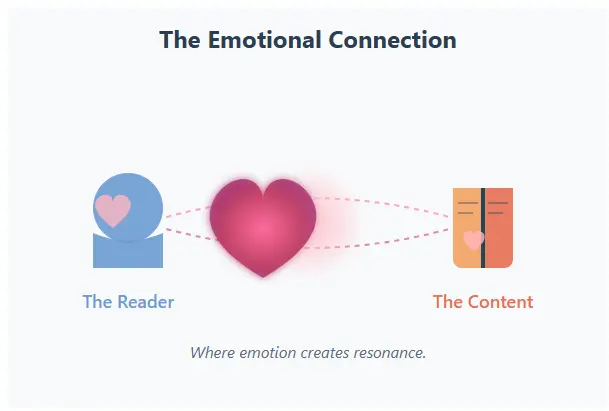 The Emotional Connection

The Reader

The Content

Where emotion creates resonance.